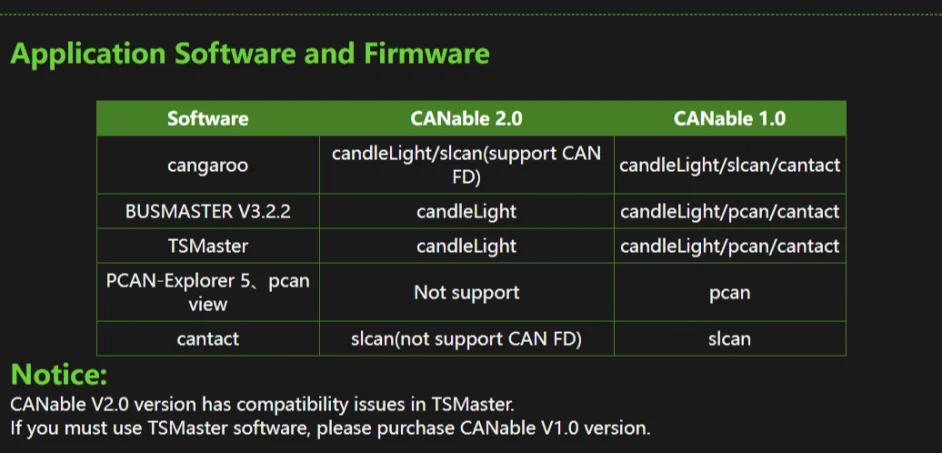 Application Software and Firmware

| Software | CANable 2.0 | CANable 1.0 |
|---|---|---|
| cangaroo | candleLight/slcan(support CAN FD) | candleLight/slcan/cantact |
| BUSMASTER V3.2.2 | candleLight | candleLight/pcan/cantact |
| TSMaster | candleLight | candleLight/pcan/cantact |
| PCAN-Explorer 5、pcan view | Not support | pcan |
| cantact | slcan(not support CAN FD) | slcan |

Notice:
CANable V2.0 version has compatibility issues in TSMaster.
If you must use TSMaster software, please purchase CANable V1.0 version.